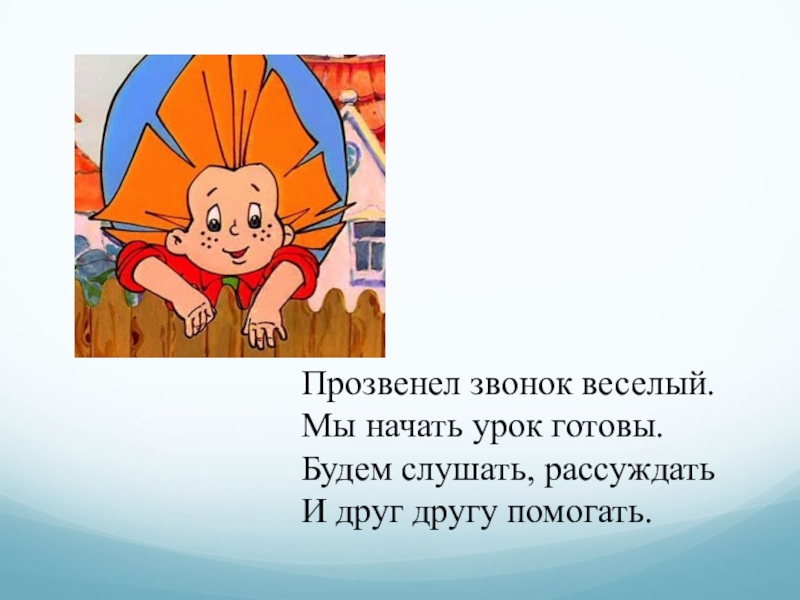 Прозвенел звонок веселый.
Мы начать урок готовы.
Будем слушать, рассуждать
И друг другу помогать.